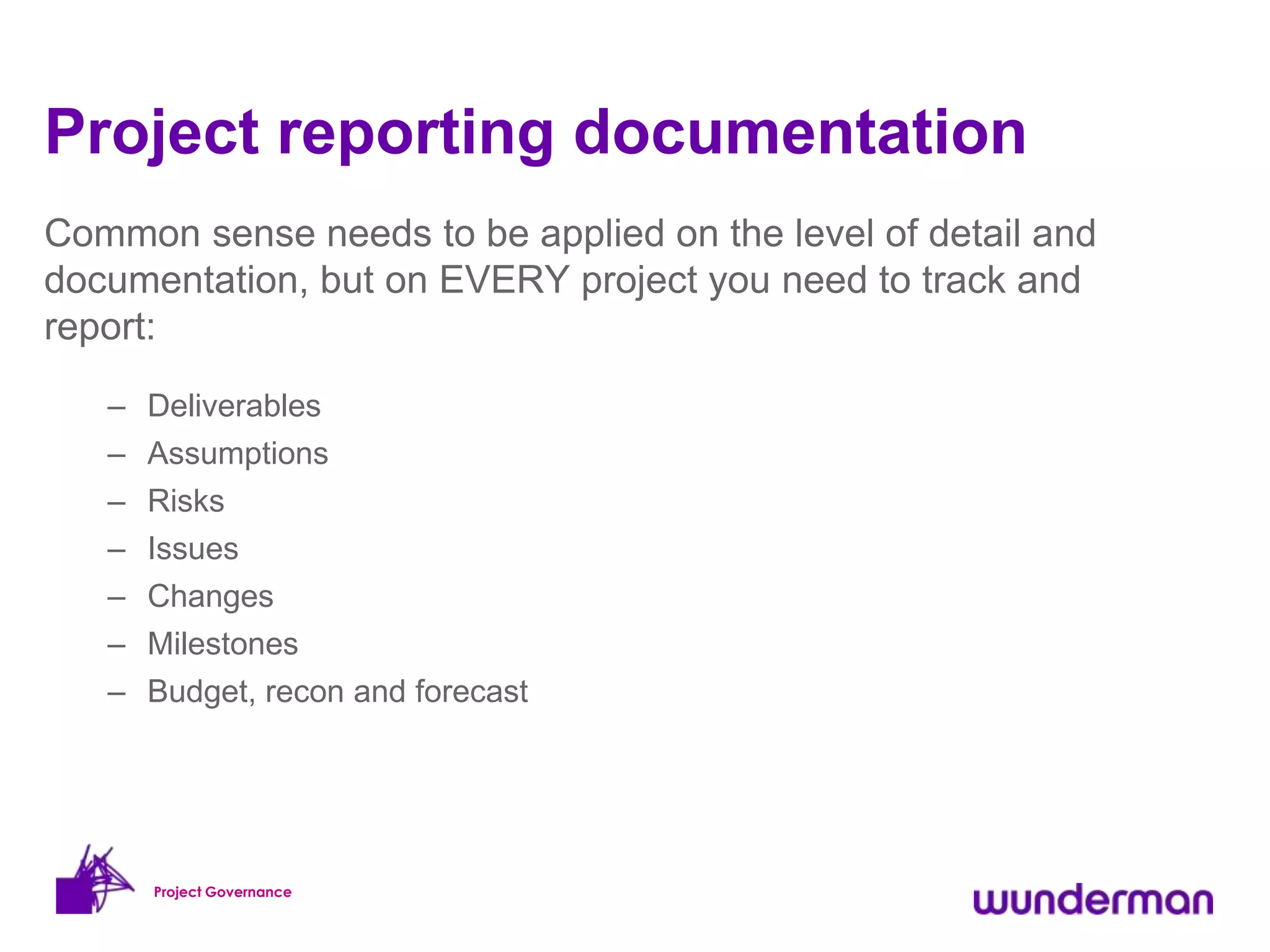 Project reporting documentation

Common sense needs to be applied on the level of detail and documentation, but on EVERY project you need to track and report:

– Deliverables
– Assumptions
– Risks
– Issues
– Changes
– Milestones
– Budget, recon and forecast

Project Governance

wunderman